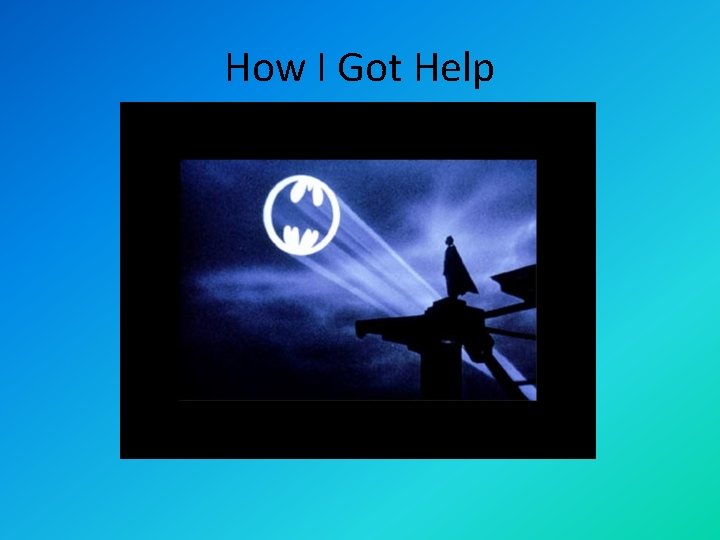 How I Got Help